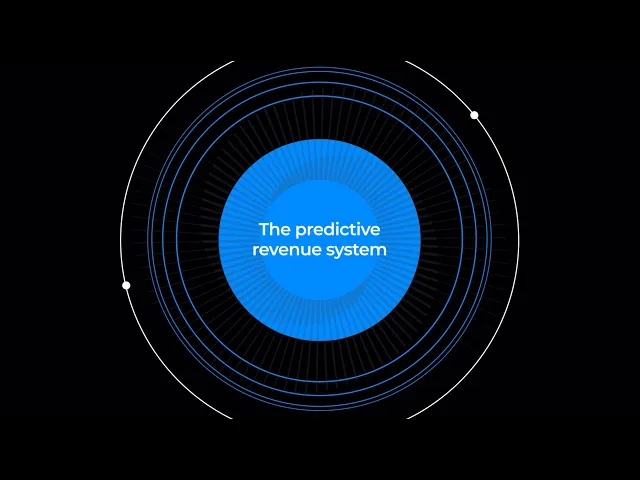 The predictive revenue system